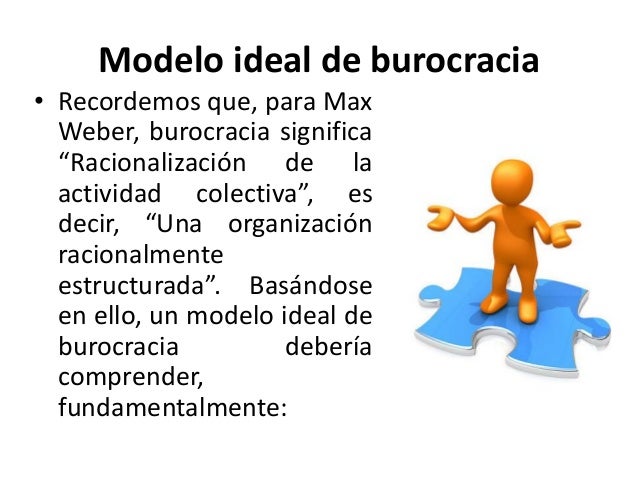 Modelo ideal de burocracia

• Recordemos que, para Max Weber, burocracia significa “Racionalización de la actividad colectiva”, es decir, “Una organización racionalmente estructurada”. Basándose en ello, un modelo ideal de burocracia debería comprender, fundamentalmente: